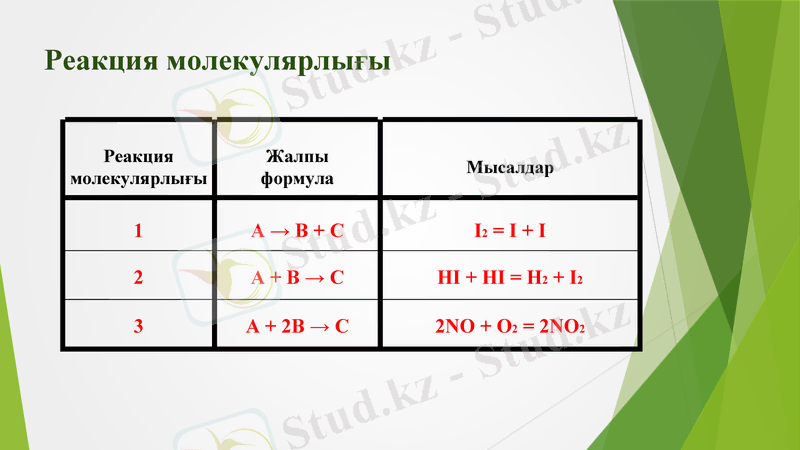 Реакция молекулярлығы

| Реакция молекулярлығы | Жалпы формула | Мысалдар |
|---|---|---|
| 1 | $A \rightarrow B + C$ | $I_2 = I + I$ |
| 2 | $A + B \rightarrow C$ | $HI + HI = H_2 + I_2$ |
| 3 | $A + 2B \rightarrow C$ | $2NO + O_2 = 2NO_2$ |

Stud.kz - Stud.kz